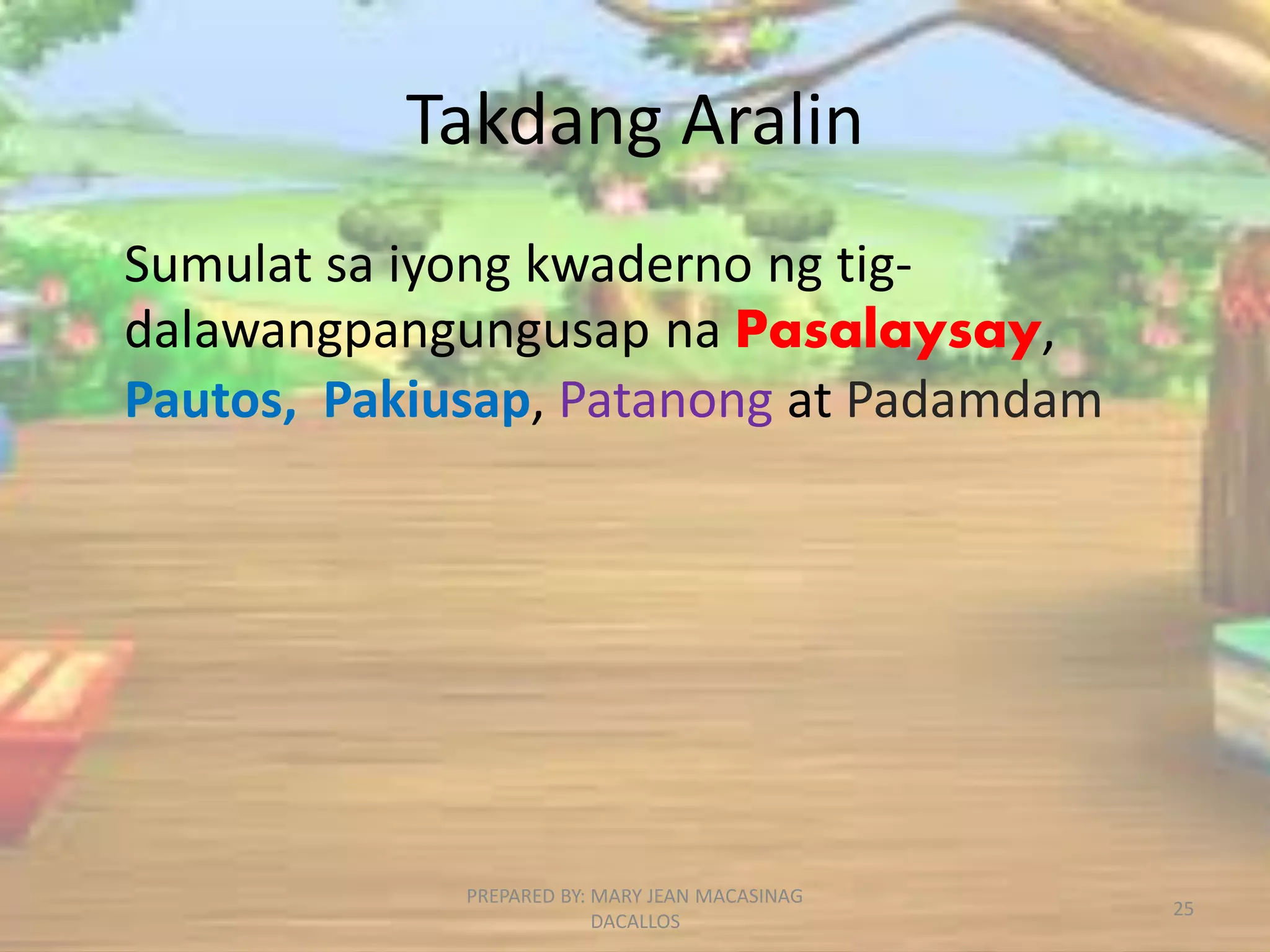 Takdang Aralin

Sumulat sa iyong kwaderno ng tig-dalawangpangungusap na Pasalaysay, Pautos, Pakiusap, Patanong at Padamdam

PREPARED BY: MARY JEAN MACASINAG DACALLOS

25